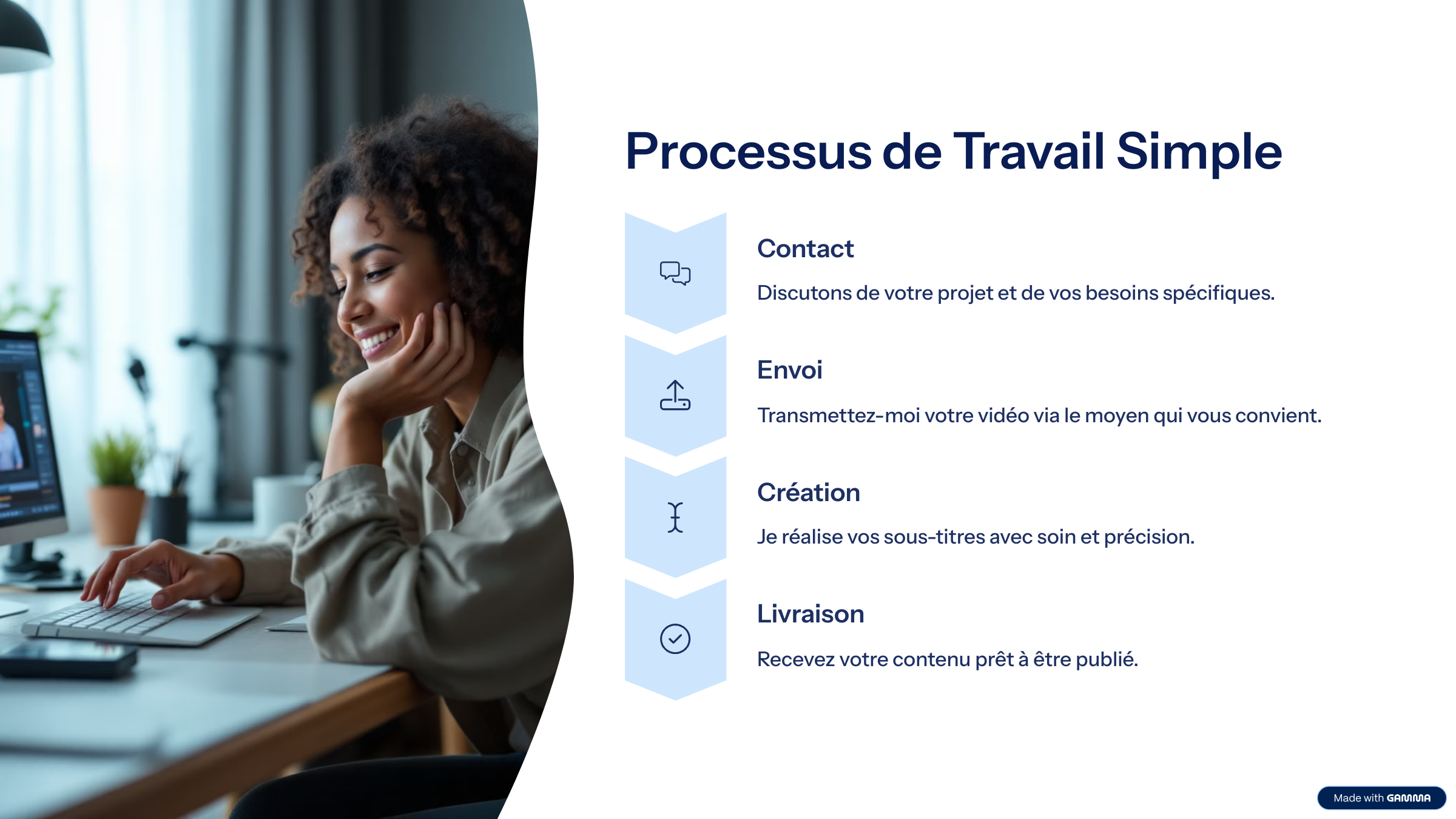 Processus de Travail Simple

Contact

Discutons de votre projet et de vos besoins spécifiques.

Envoi

Transmettez-moi votre vidéo via le moyen qui vous convient.

Création

Je réalise vos sous-titres avec soin et précision.

Livraison

Recevez votre contenu prêt à être publié.

Made with GAMMA